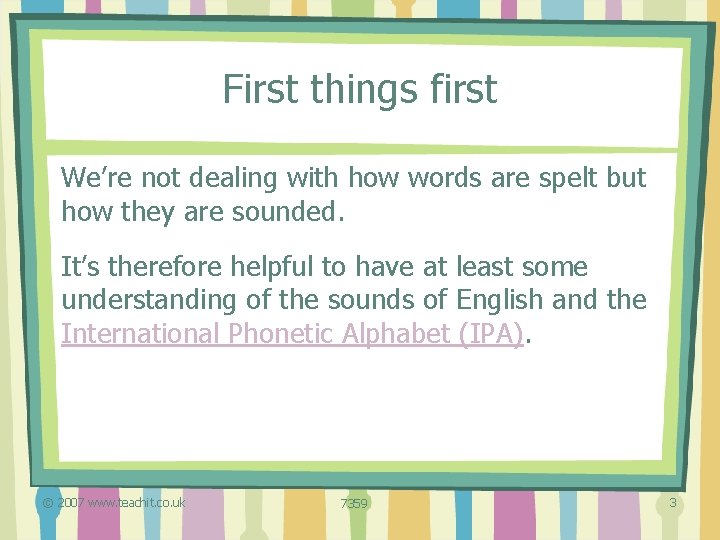 First things first

We're not dealing with how words are spelt but how they are sounded.

It's therefore helpful to have at least some understanding of the sounds of English and the International Phonetic Alphabet (IPA).

© 2007 www.teachit.co.uk

7359

3